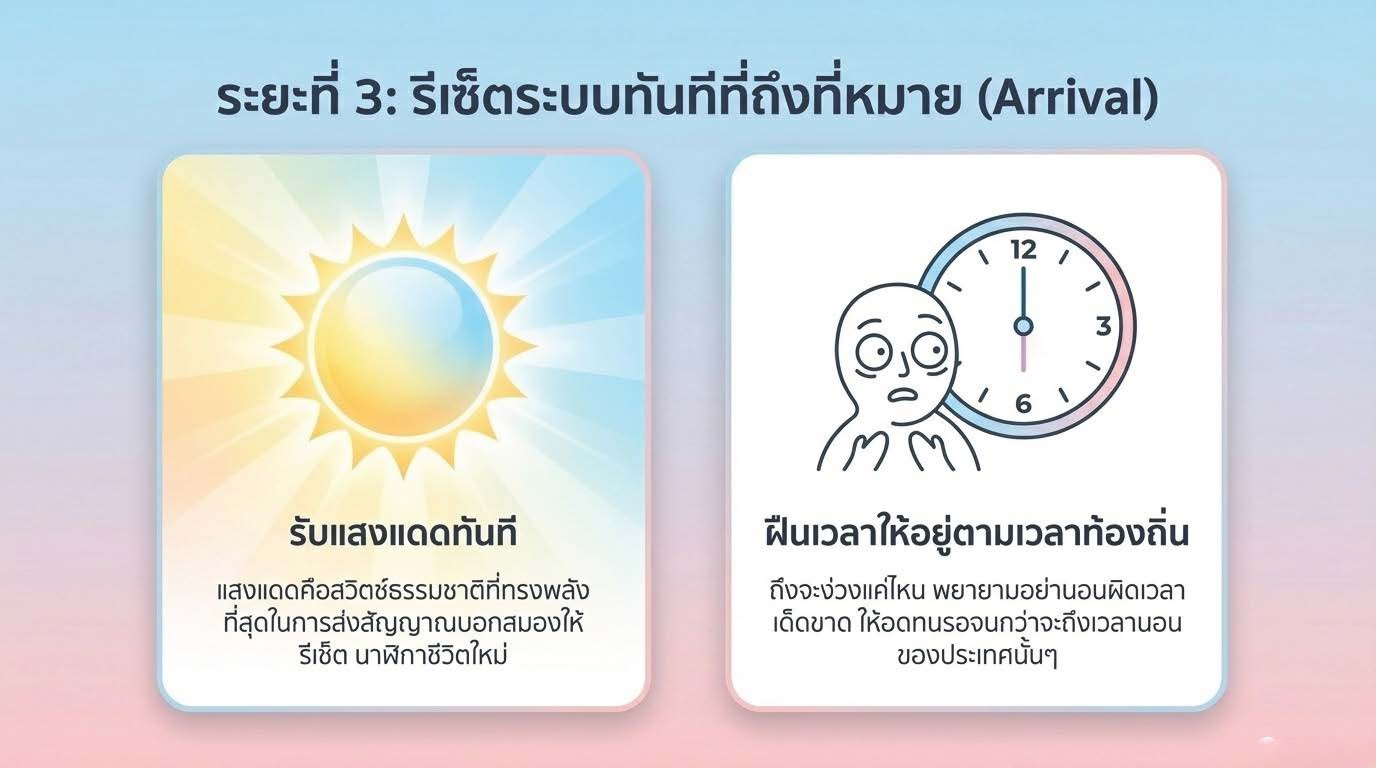 ระยะที่ 3: รีเซ็ตระบบทันทีที่ถึงที่หมาย (Arrival)

รับแสงแดดทันที

แสงแดดคือสวิตช์ธรรมชาติที่ทรงพลังที่สุดในการส่งสัญญาณบอกสมองให้รีเซ็ต นาฬิกาชีวิตใหม่

12
3
6

ฝืนเวลาให้อยู่ตามเวลาท้องถิ่น

ถึงจะง่วงแค่ไหน พยายามอย่านอนผิดเวลาเด็ดขาด ให้อดทนรอจนกว่าจะถึงเวลานอนของประเทศนั้นๆ